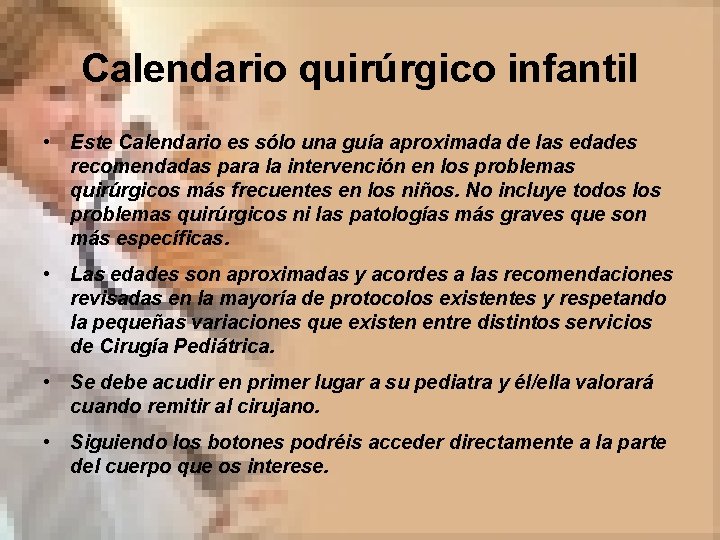 Calendario quirúrgico infantil

• Este Calendario es sólo una guía aproximada de las edades recomendadas para la intervención en los problemas quirúrgicos más frecuentes en los niños. No incluye todos los problemas quirúrgicos ni las patologías más graves que son más específicas.

• Las edades son aproximadas y acordes a las recomendaciones revisadas en la mayoría de protocolos existentes y respetando la pequeñas variaciones que existen entre distintos servicios de Cirugía Pediátrica.

• Se debe acudir en primer lugar a su pediatra y él/ella valorará cuando remitir al cirujano.

• Siguiendo los botones podréis acceder directamente a la parte del cuerpo que os interese.